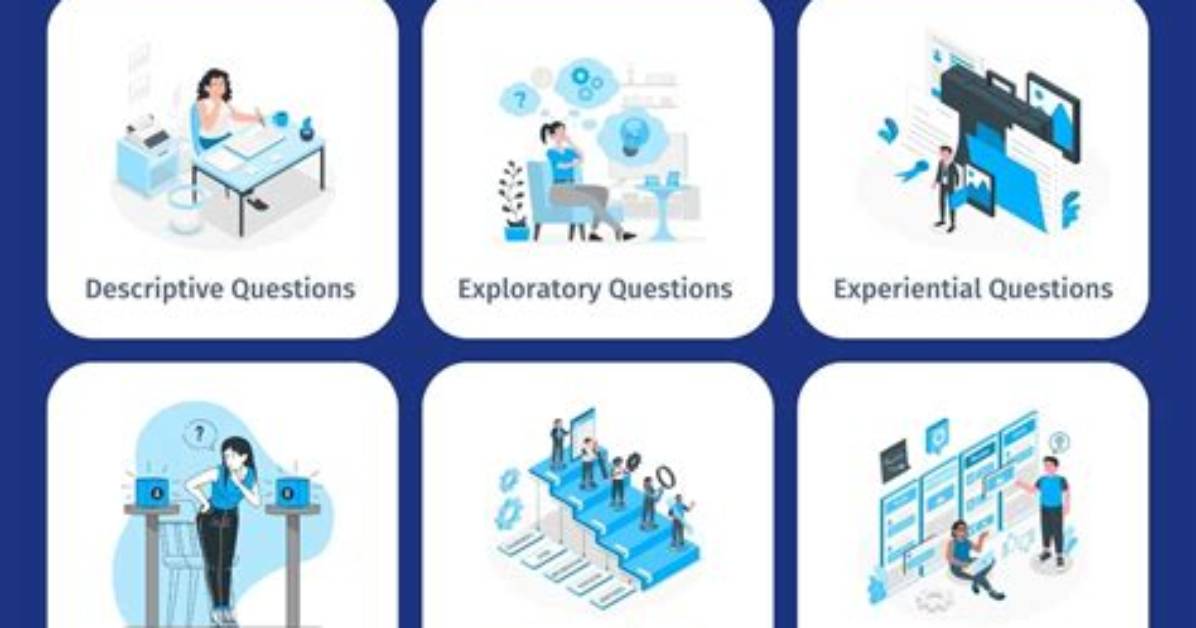 Descriptive Questions

Exploratory Questions

Experiential Questions